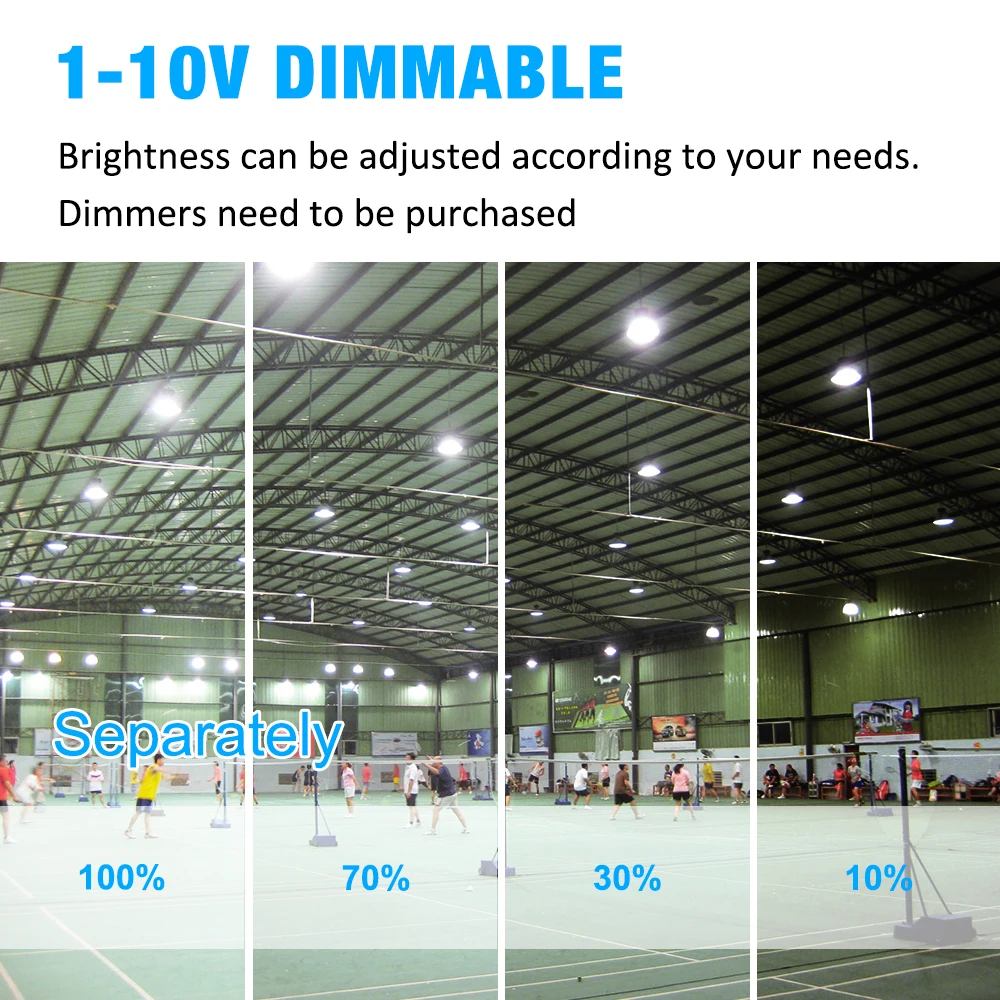 1-10V DIMMABLE

Brightness can be adjusted according to your needs.
Dimmers need to be purchased

Separately

100%

70%

30%

10%